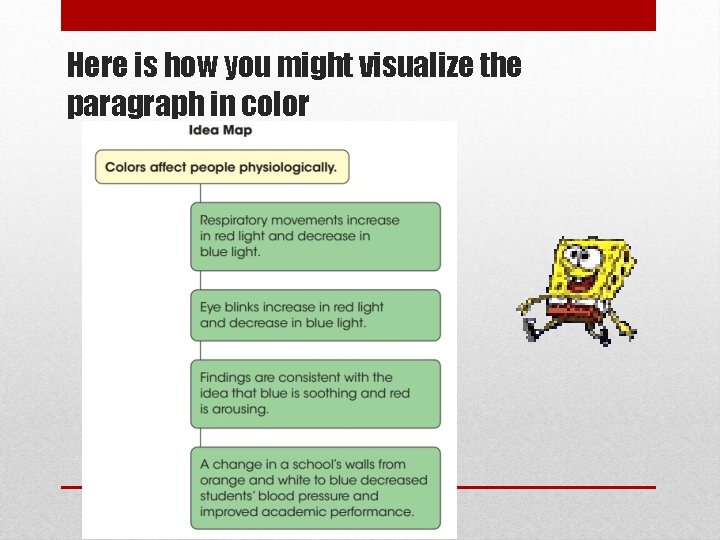 Here is how you might visualize the paragraph in color

Idea Map

Colors affect people physiologically.

Respiratory movements increase in red light and decrease in blue light.

Eye blinks increase in red light and decrease in blue light.

Findings are consistent with the idea that blue is soothing and red is arousing.

A change in a school's walls from orange and white to blue decreased students' blood pressure and improved academic performance.